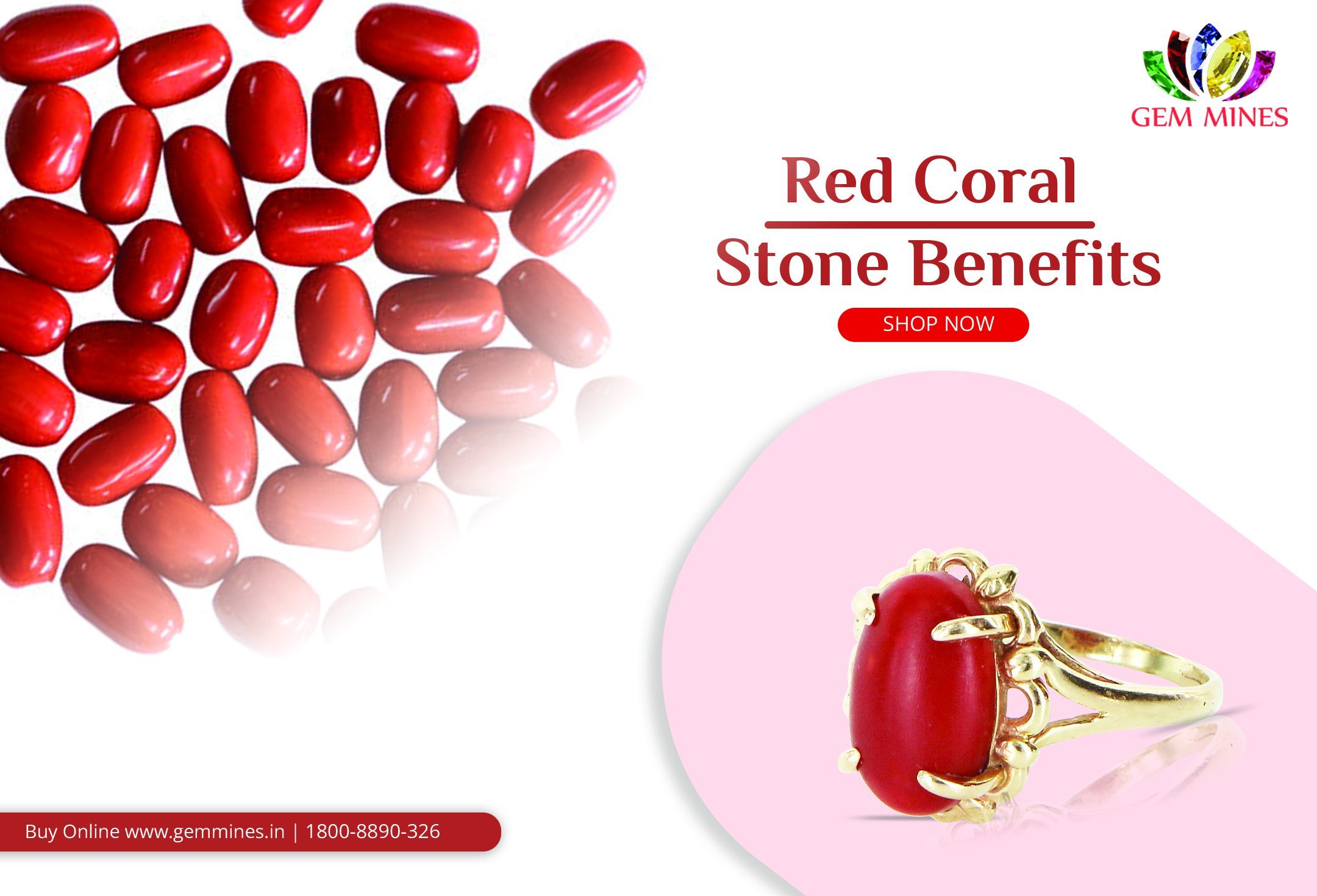 GEM MINES

Red Coral

Stone Benefits

SHOP NOW

Buy Online www.gemmines.in | 1800-8890-326